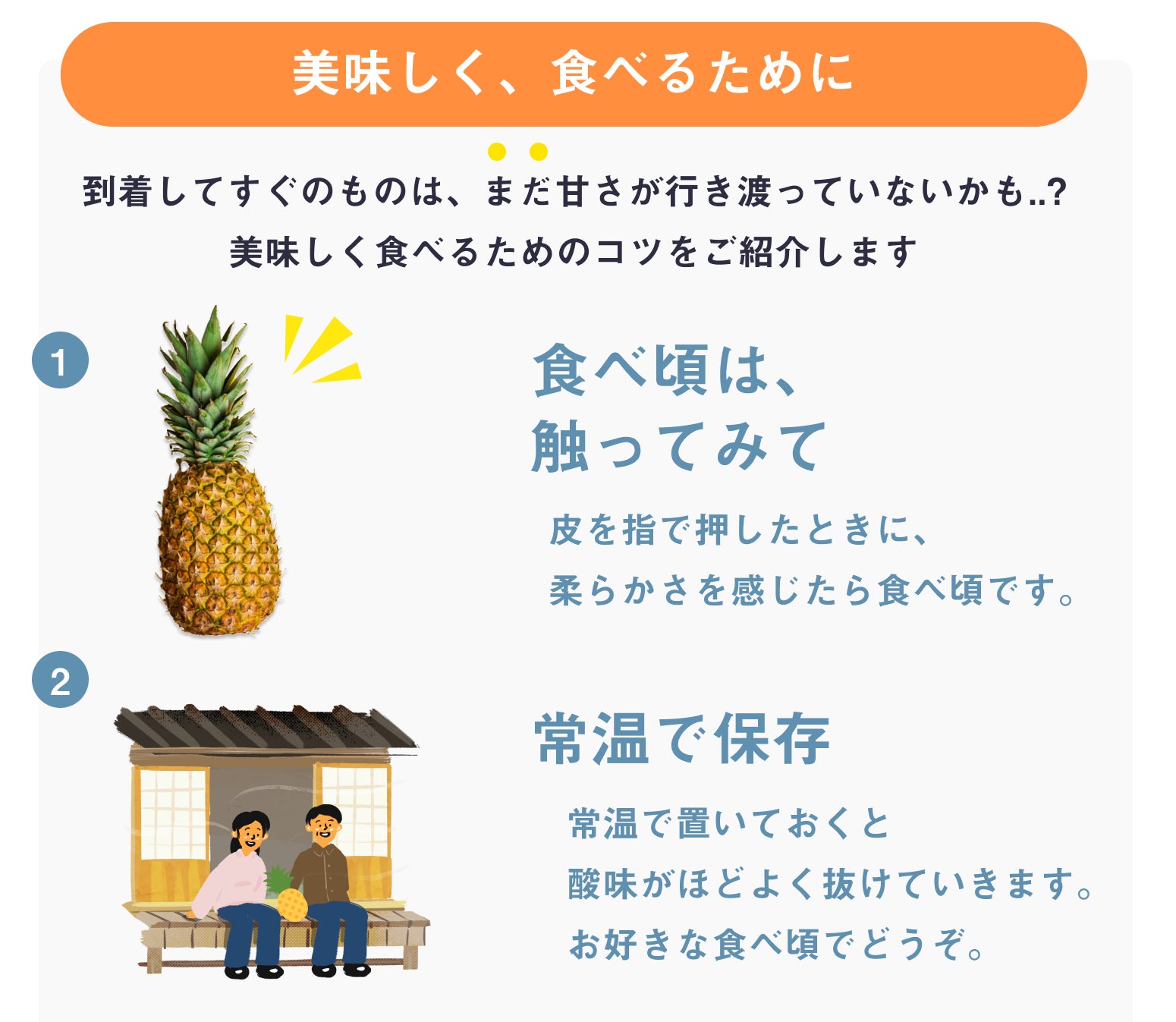 美味しく、食べるために

到着してすぐのものは、まだ甘さが行き渡っていないかも..?
美味しく食べるためのコツをご紹介します

1

食べ頃は、
触ってみて

皮を指で押したときに、
柔らかさを感じたら食べ頃です。

2

常温で保存

常温で置いておくと
酸味がほどよく抜けていきます。
お好きな食べ頃でどうぞ。